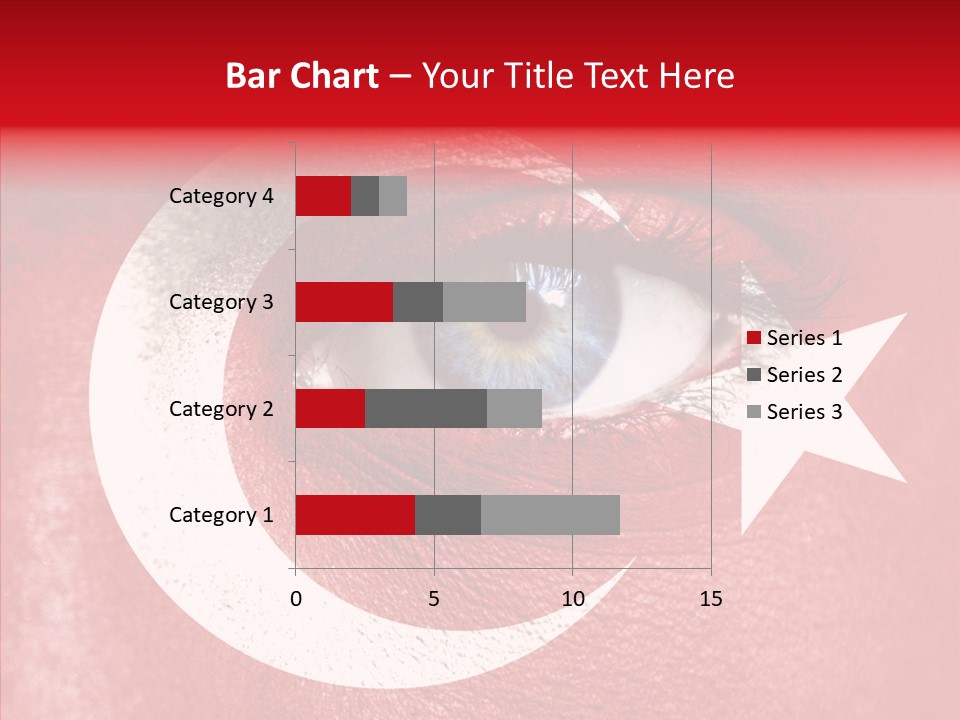 Bar Chart – Your Title Text Here

Category 4
Category 3
Category 2
Category 1

0
5
10
15

Series 1
Series 2
Series 3